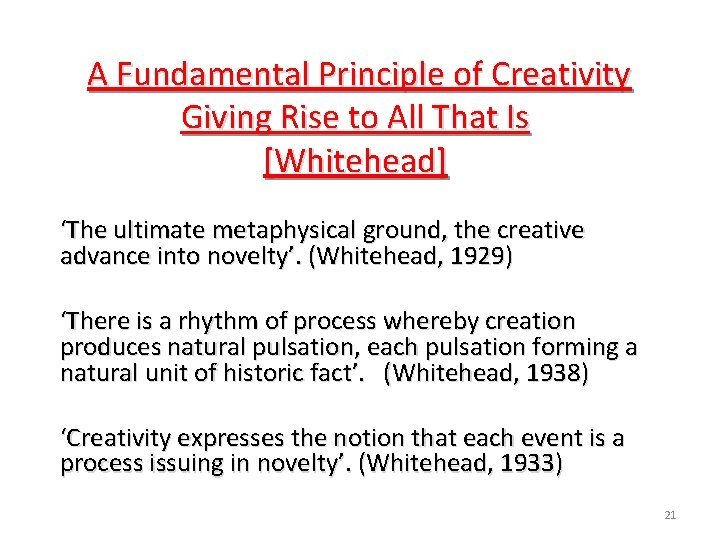 A Fundamental Principle of Creativity Giving Rise to All That Is [Whitehead]

‘The ultimate metaphysical ground, the creative advance into novelty’. (Whitehead, 1929)

‘There is a rhythm of process whereby creation produces natural pulsation, each pulsation forming a natural unit of historic fact’. (Whitehead, 1938)

‘Creativity expresses the notion that each event is a process issuing in novelty’. (Whitehead, 1933)

21